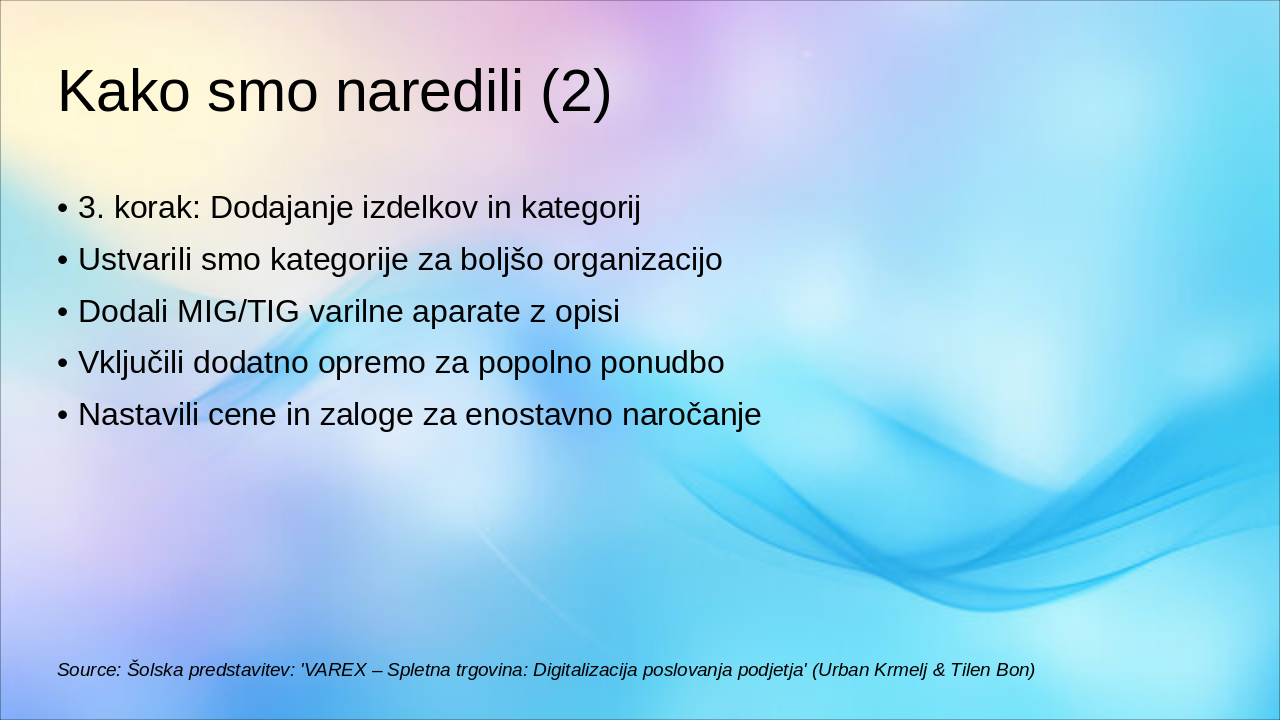 Kako smo naredili (2)

• 3. korak: Dodajanje izdelkov in kategorij
• Ustvarili smo kategorije za boljšo organizacijo
• Dodali MIG/TIG varilne aparate z opisi
• Vključili dodatno opremo za popolno ponudbo
• Nastavili cene in zaloge za enostavno naročanje

Source: Šolska predstavitev: 'VAREX – Spletna trgovina: Digitalizacija poslovanja podjetja' (Urban Krmelj & Tilen Bon)